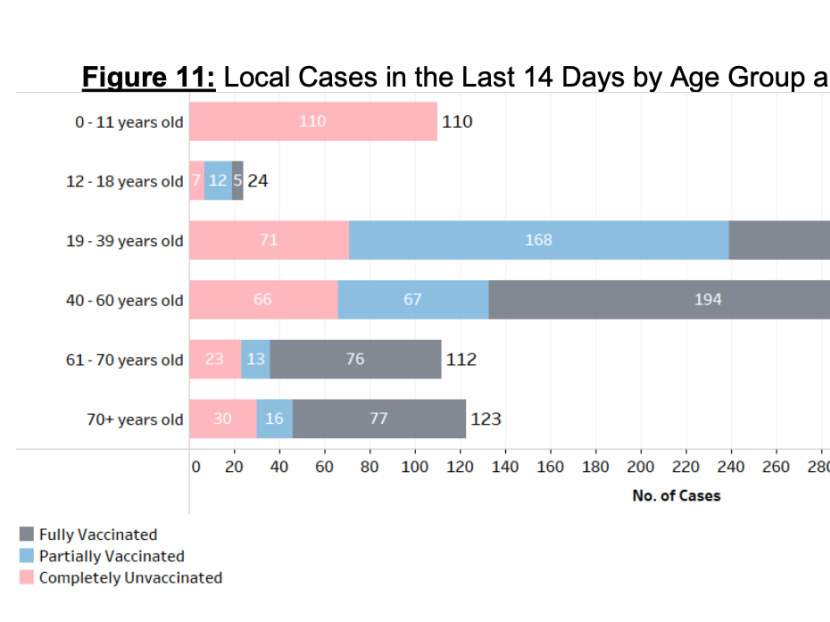 Figure 11: Local Cases in the Last 14 Days by Age Group a

0 - 11 years old 110 110

12 - 18 years old 7 12 5 24

19 - 39 years old 71 168

40 - 60 years old 66 67 194

61 - 70 years old 23 13 76 112

70+ years old 30 16 77 123

0 20 40 60 80 100 120 140 160 180 200 220 240 260 28

No. of Cases

Fully Vaccinated
Partially Vaccinated
Completely Unvaccinated